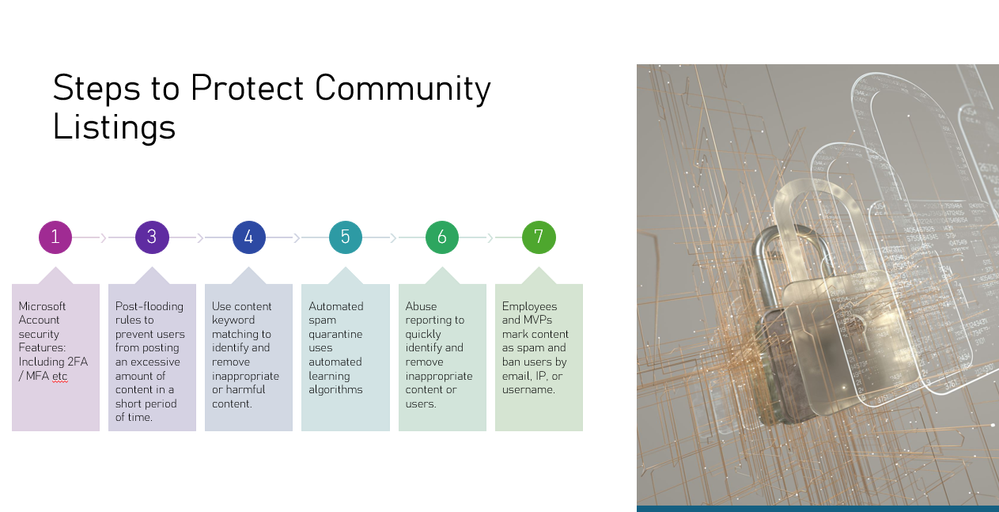 Steps to Protect Community Listings

1

Microsoft Account security Features: Including 2FA / MFA etc

3

Post-flooding rules to prevent users from posting an excessive amount of content in a short period of time.

4

Use content keyword matching to identify and remove inappropriate or harmful content.

5

Automated spam quarantine uses automated learning algorithms

6

Abuse reporting to quickly identify and remove inappropriate content or users.

7

Employees and MVPs mark content as spam and ban users by email, IP, or username.